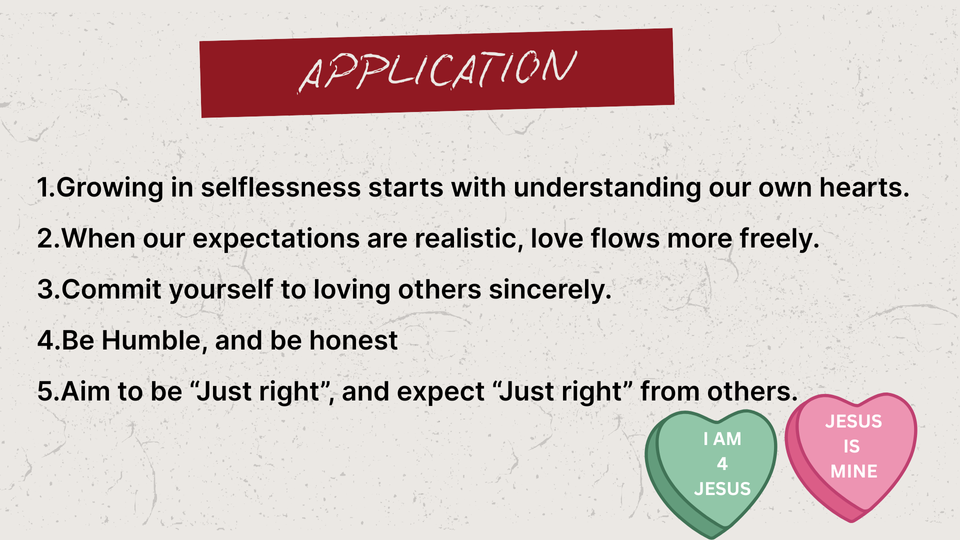 APPLICATION

1.Growing in selflessness starts with understanding our own hearts.

2.When our expectations are realistic, love flows more freely.

3.Commit yourself to loving others sincerely.

4.Be Humble, and be honest

5.Aim to be “Just right”, and expect “Just right” from others.

I AM 4 JESUS

JESUS IS MINE